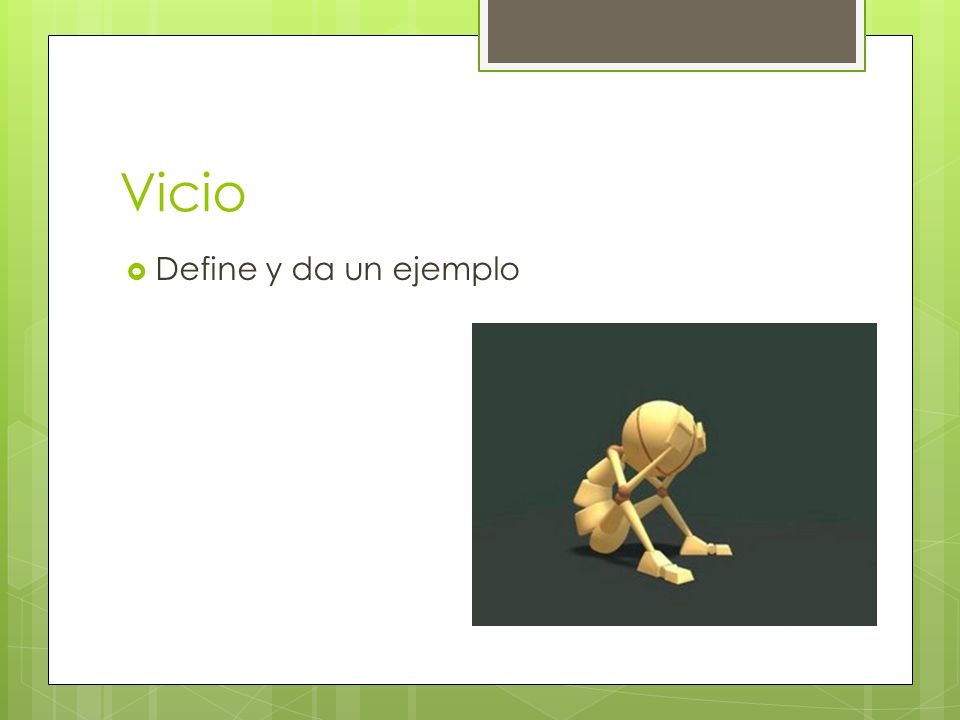 Vicio

Define y da un ejemplo